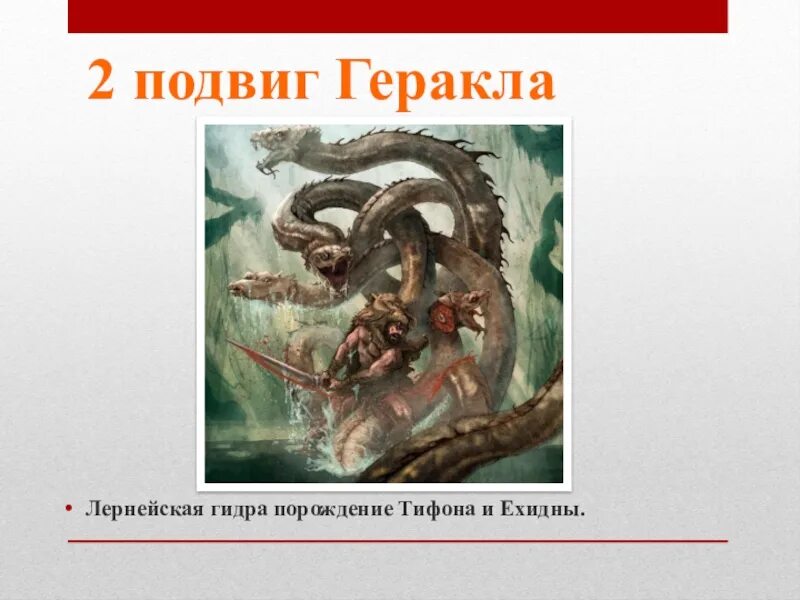 2 подвиг Геракла

• Лернейская гидра порождение Тифона и Ехидны.